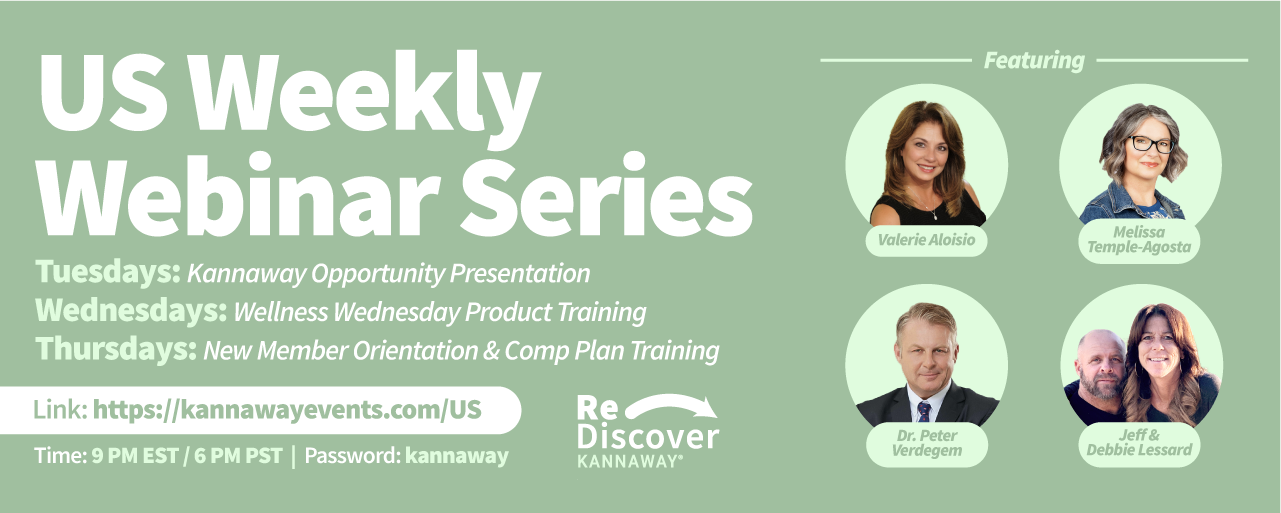 US Weekly Webinar Series

Tuesdays: Kannaway Opportunity Presentation
Wednesdays: Wellness Wednesday Product Training
Thursdays: New Member Orientation & Comp Plan Training

Link: https://kannawayevents.com/US

Time: 9 PM EST / 6 PM PST | Password: kannaway

Re Discover KANNAWAY®

Featuring

Valerie Aloisio

Melissa Temple-Agosta

Dr. Peter Verdegem

Jeff & Debbie Lessard